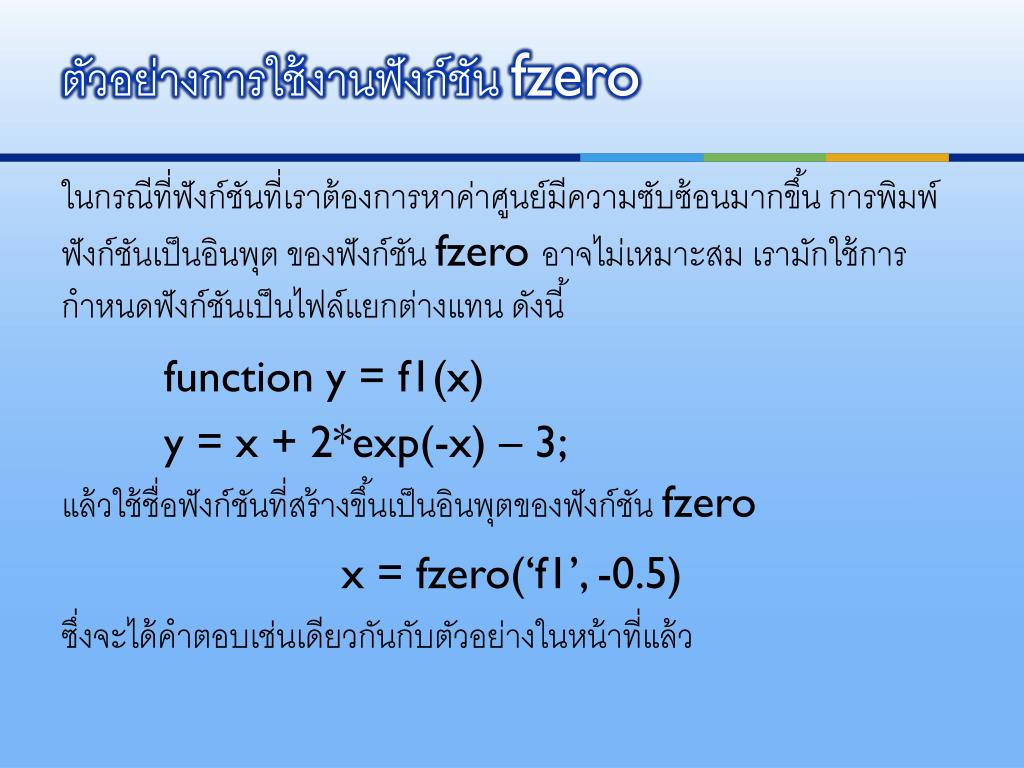 ตัวอย่างการใช้งานฟังก์ชัน fzero

ในกรณีที่ฟังก์ชันที่เราต้องการหาค่าศูนย์มีความซับซ้อนมากขึ้น การพิมพ์ฟังก์ชันเป็นอินพุต ของฟังก์ชัน fzero อาจไม่เหมาะสม เรามักใช้การกำหนดฟังก์ชันเป็นไฟล์แยกต่างแทน ดังนี้

function y = f1(x)

y = x + 2*exp(-x) – 3;

แล้วใช้ชื่อฟังก์ชันที่สร้างขึ้นเป็นอินพุตของฟังก์ชัน fzero

x = fzero(‘f1’, -0.5)

ซึ่งจะได้คำตอบเช่นเดียวกันกับตัวอย่างในหน้าที่แล้ว